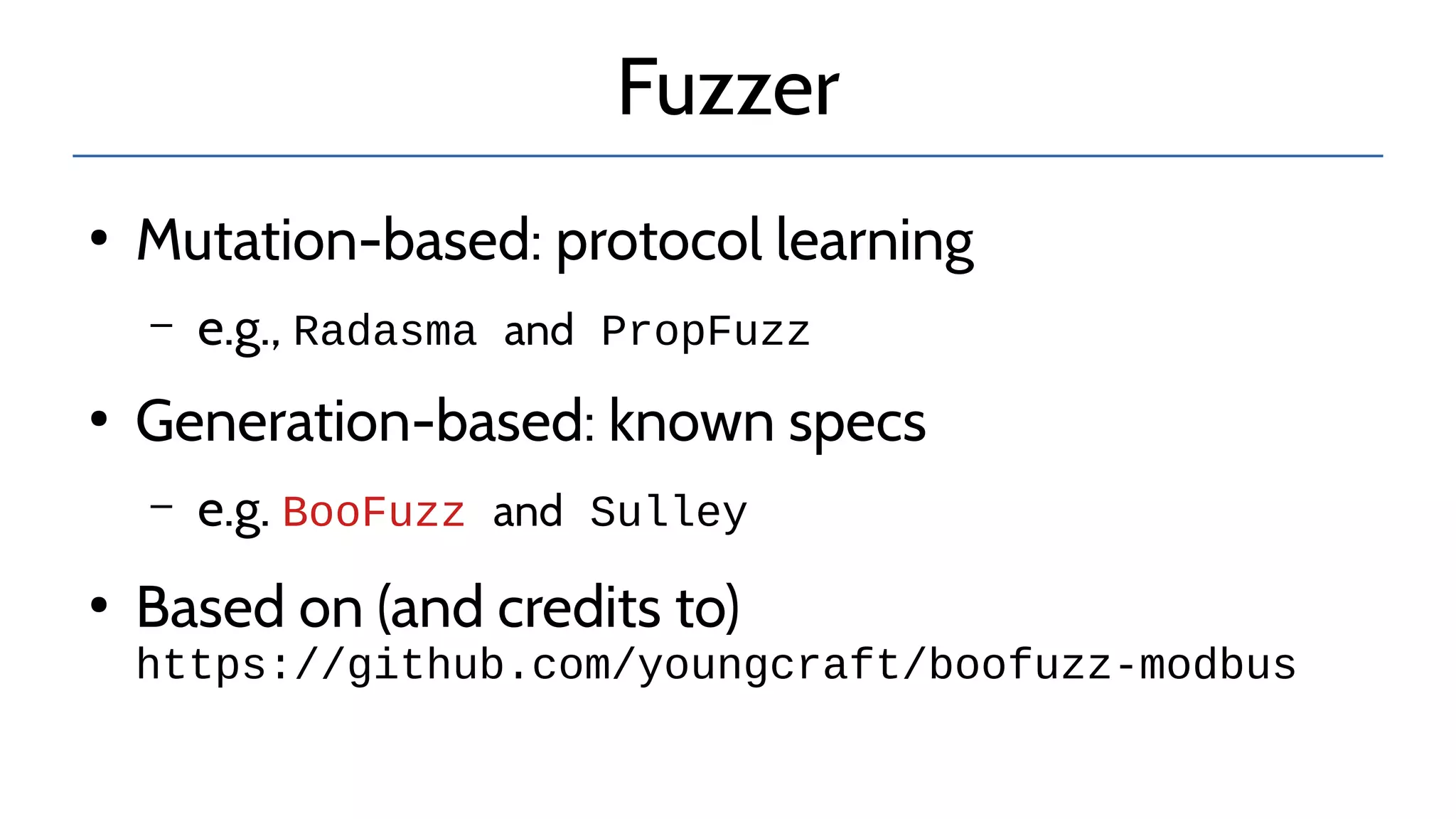 Fuzzer

• Mutation-based: protocol learning

– e.g., Radasma and PropFuzz

• Generation-based: known specs

– e.g. BooFuzz and Sulley

• Based on (and credits to) https://github.com/youngcraft/boofuzz-modbus